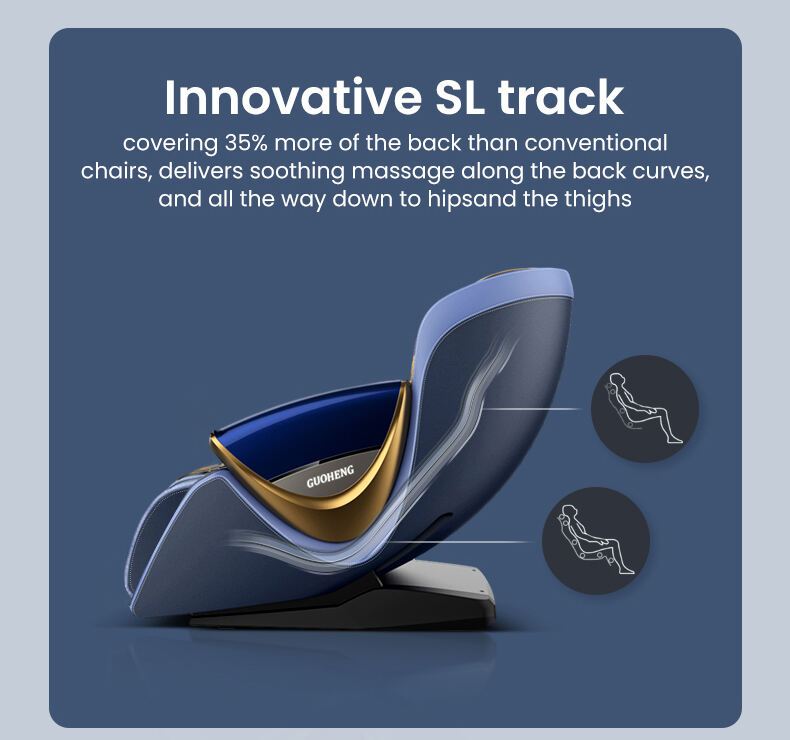 Innovative SL track

covering 35% more of the back than conventional chairs, delivers soothing massage along the back curves, and all the way down to hipsand the thighs

GUOHENG